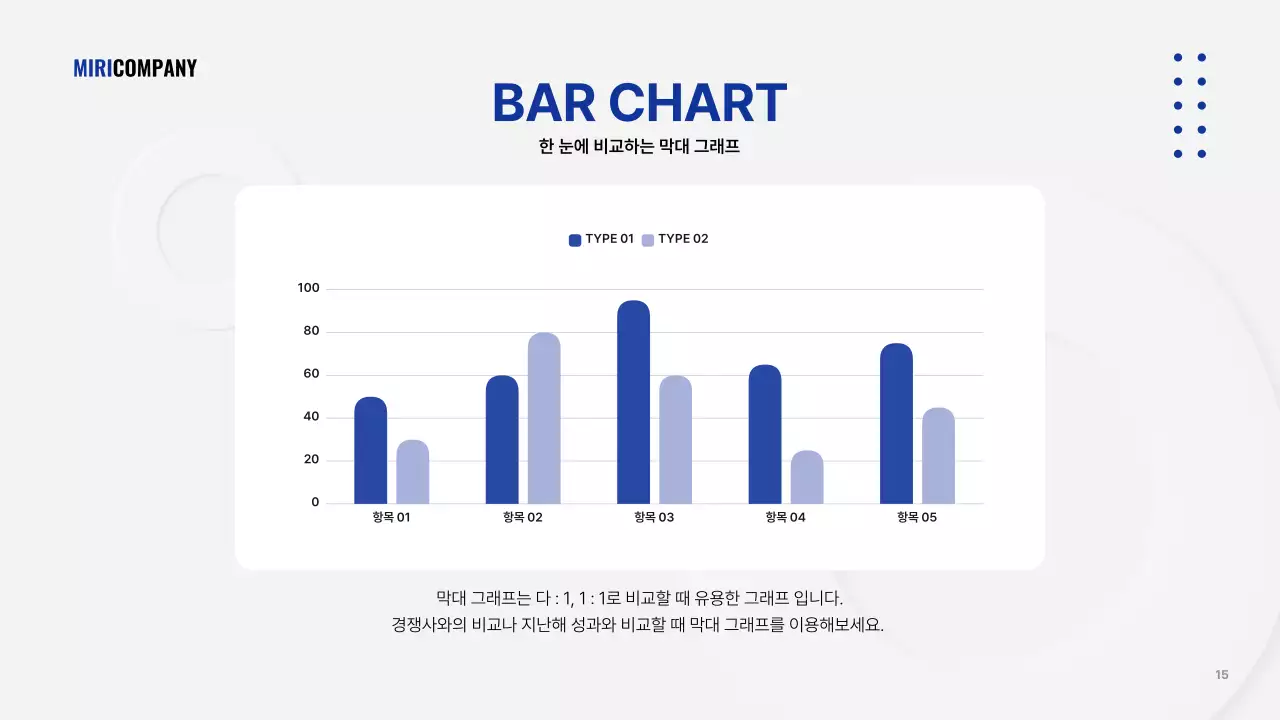 MIRICOMPANY

BAR CHART

한 눈에 비교하는 막대 그래프

TYPE 01 TYPE 02

100
80
60
40
20
0

항목 01 항목 02 항목 03 항목 04 항목 05

막대 그래프는 다 : 1, 1 : 1로 비교할 때 유용한 그래프 입니다.
경쟁사와의 비교나 지난해 성과와 비교할 때 막대 그래프를 이용해보세요.

15